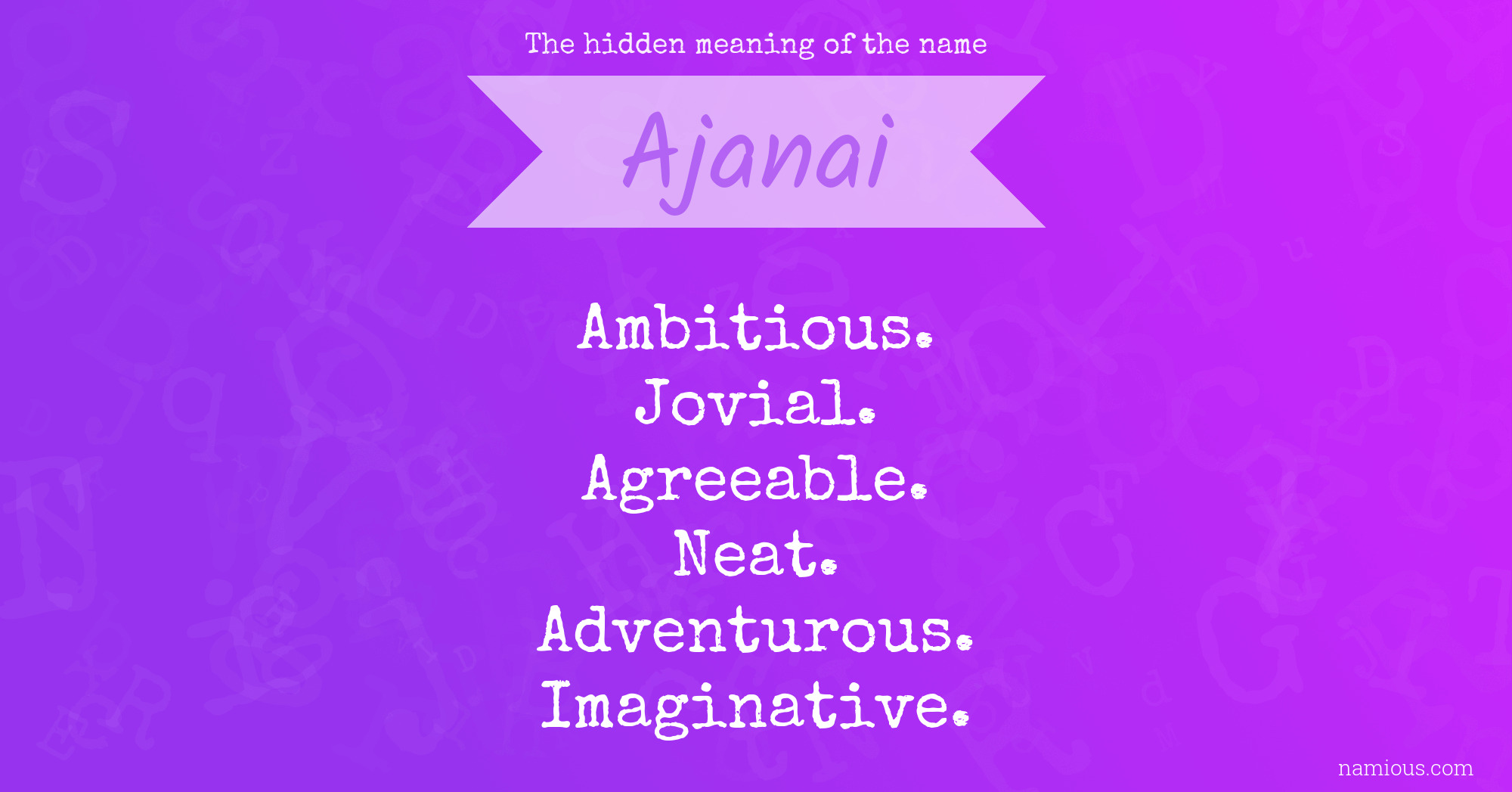 The hidden meaning of the name

Ajanai

Ambitious.
Jovial.
Agreeable.
Neat.
Adventurous.
Imaginative.

namious.com